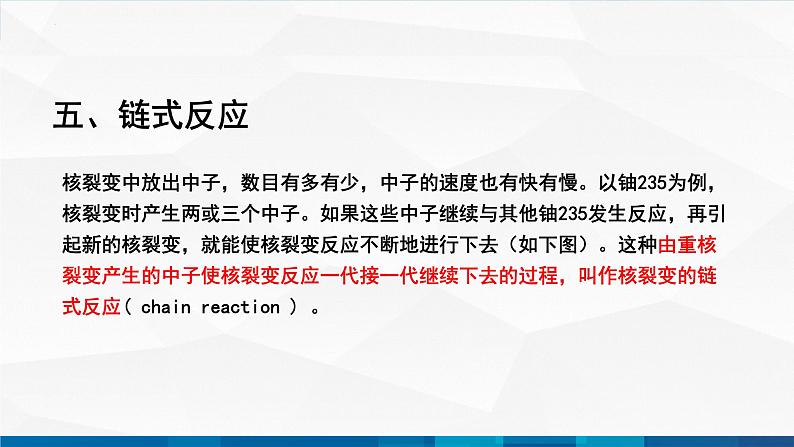 五、链式反应

核裂变中放出中子，数目有多有少，中子的速度也有快有慢。以铀235为例，核裂变时产生两或三个中子。如果这些中子继续与其他铀235发生反应，再引起新的核裂变，就能使核裂变反应不断地进行下去（如下图）。这种由重核裂变产生的中子使核裂变反应一代接一代继续下去的过程，叫作核裂变的链式反应( chain reaction ) 。